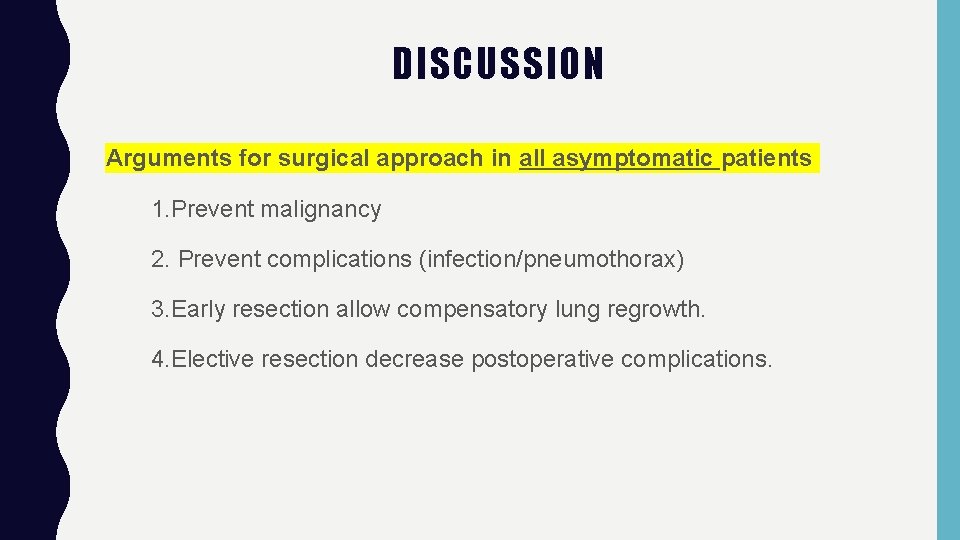 DISCUSSION

Arguments for surgical approach in all asymptomatic patients

1.Prevent malignancy

2. Prevent complications (infection/pneumothorax)

3.Early resection allow compensatory lung regrowth.

4.Elective resection decrease postoperative complications.